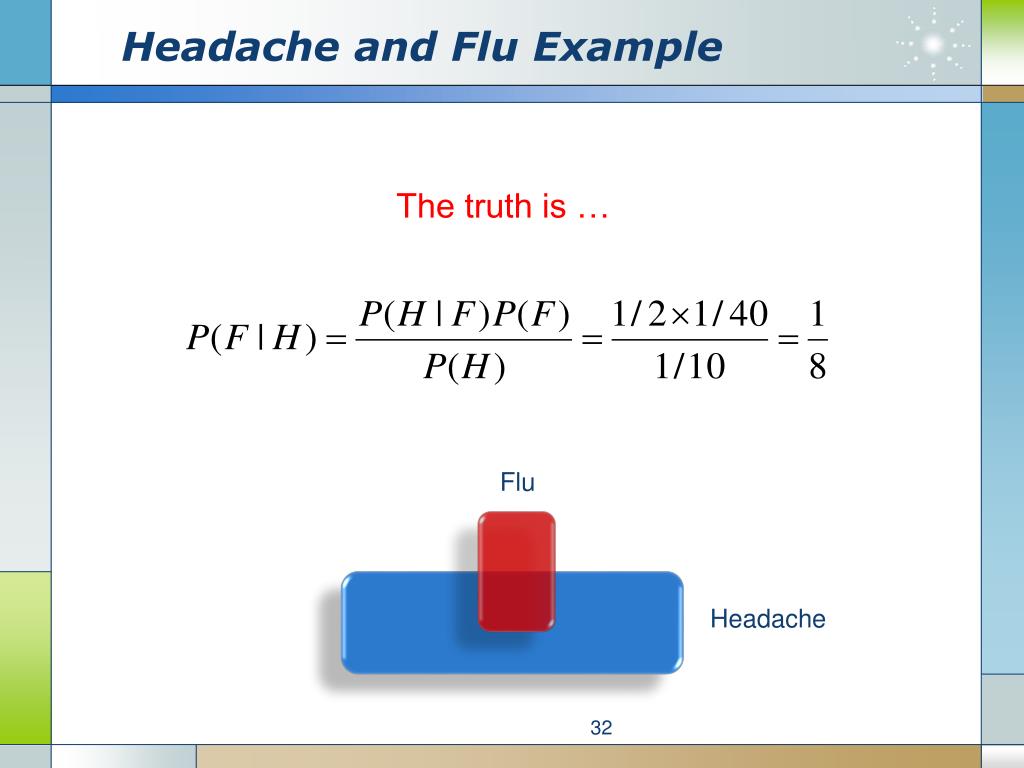 Headache and Flu Example

The truth is …

$P(F \mid H) = \frac{P(H \mid F)P(F)}{P(H)} = \frac{1/2 \times 1/40}{1/10} = \frac{1}{8}$

Flu

Headache

32